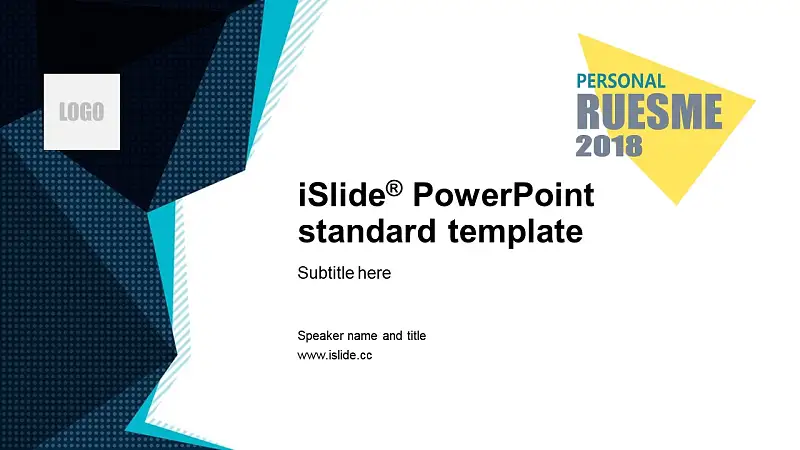 LOGO

PERSONAL
RUESME
2018

iSlide® PowerPoint standard template

Subtitle here

Speaker name and title
www.islide.cc